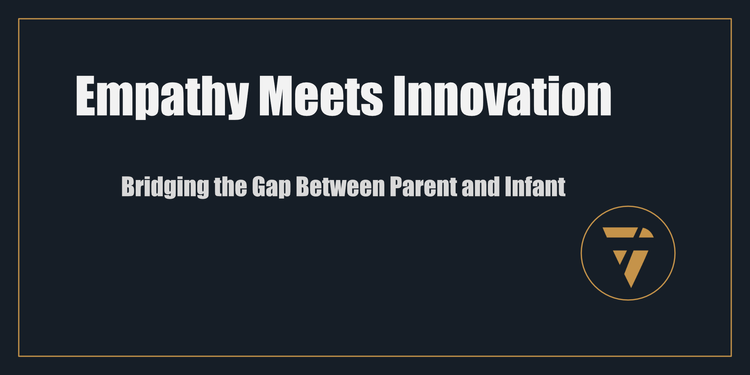 Empathy Meets Innovation

Bridging the Gap Between Parent and Infant